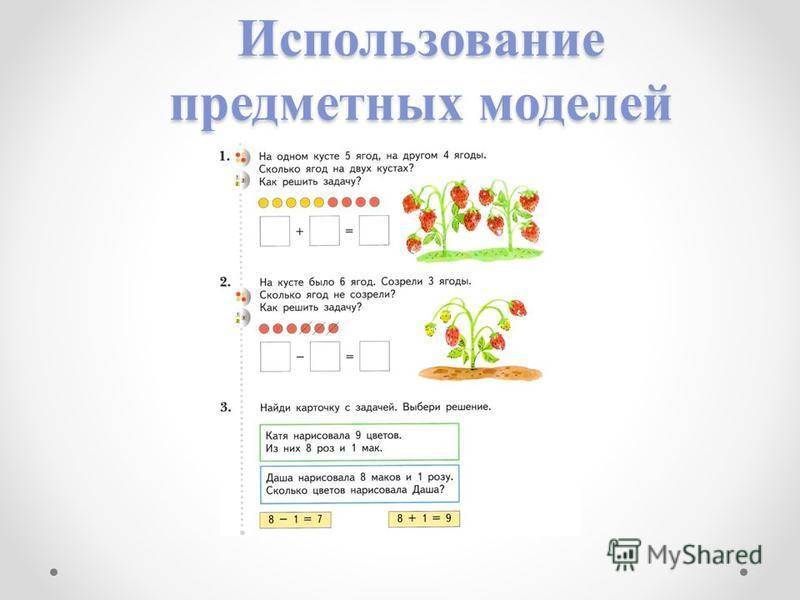 Использование предметных моделей

1. На одном кусте 5 ягод, на другом 4 ягоды. Сколько ягод на двух кустах? Как решить задачу?

$\square + \square = \square$

2. На кусте было 6 ягод. Созрели 3 ягоды. Сколько ягод не созрели? Как решить задачу?

$\square - \square = \square$

3. Найди карточку с задачей. Выбери решение.

Катя нарисовала 9 цветов. Из них 8 роз и 1 мак.

Даша нарисовала 8 маков и 1 розу. Сколько цветов нарисовала Даша?

$8 - 1 = 7$

$8 + 1 = 9$

MyShared